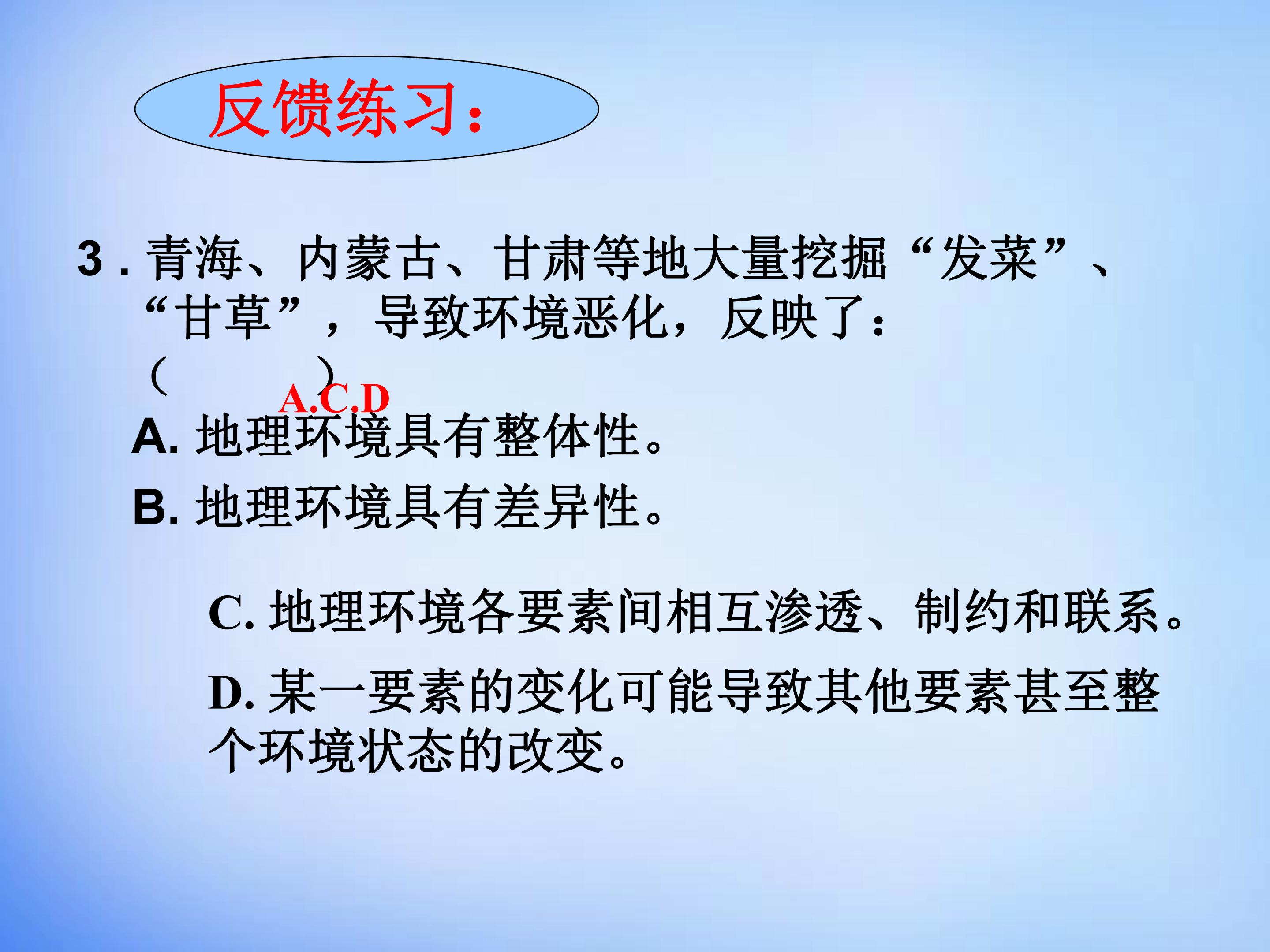 反馈练习：

3．青海、内蒙古、甘肃等地大量挖掘“发菜”、“甘草”，导致环境恶化，反映了：（　　）

A.C.D

A. 地理环境具有整体性。

B. 地理环境具有差异性。

C. 地理环境各要素间相互渗透、制约和联系。

D. 某一要素的变化可能导致其他要素甚至整个环境状态的改变。